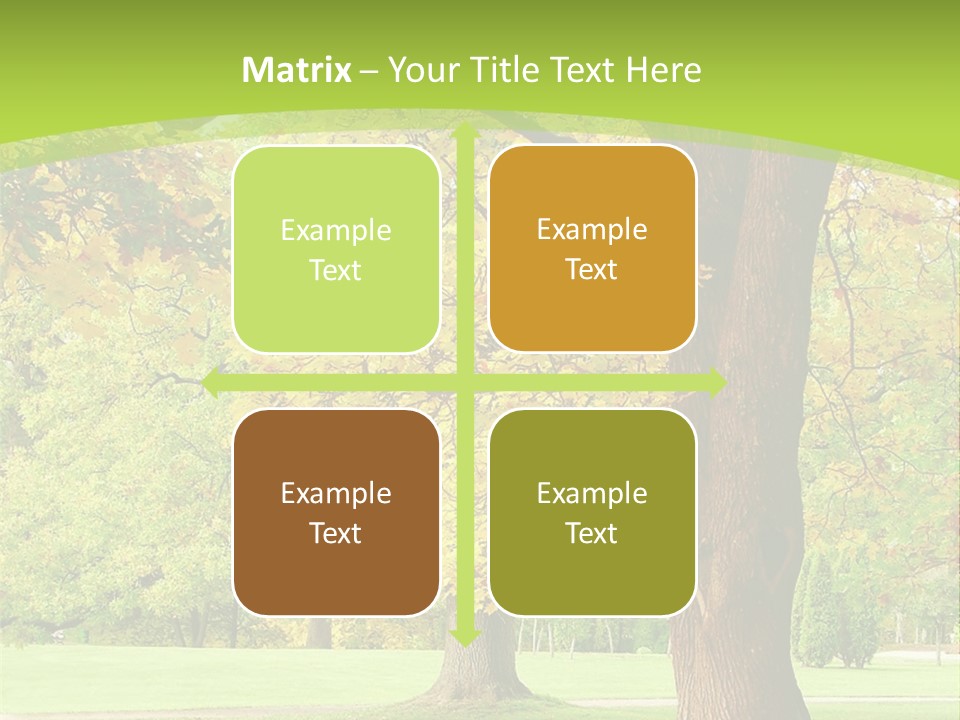 Matrix – Your Title Text Here

Example Text

Example Text

Example Text

Example Text